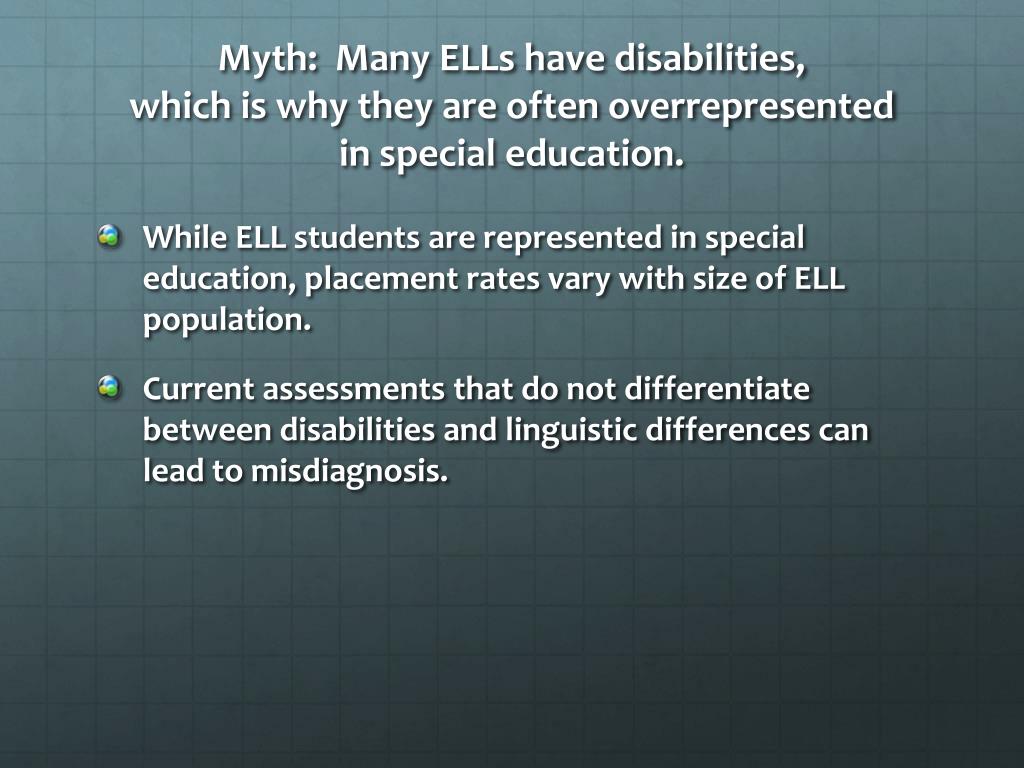 Myth: Many ELLs have disabilities, which is why they are often overrepresented in special education.

While ELL students are represented in special education, placement rates vary with size of ELL population.

Current assessments that do not differentiate between disabilities and linguistic differences can lead to misdiagnosis.